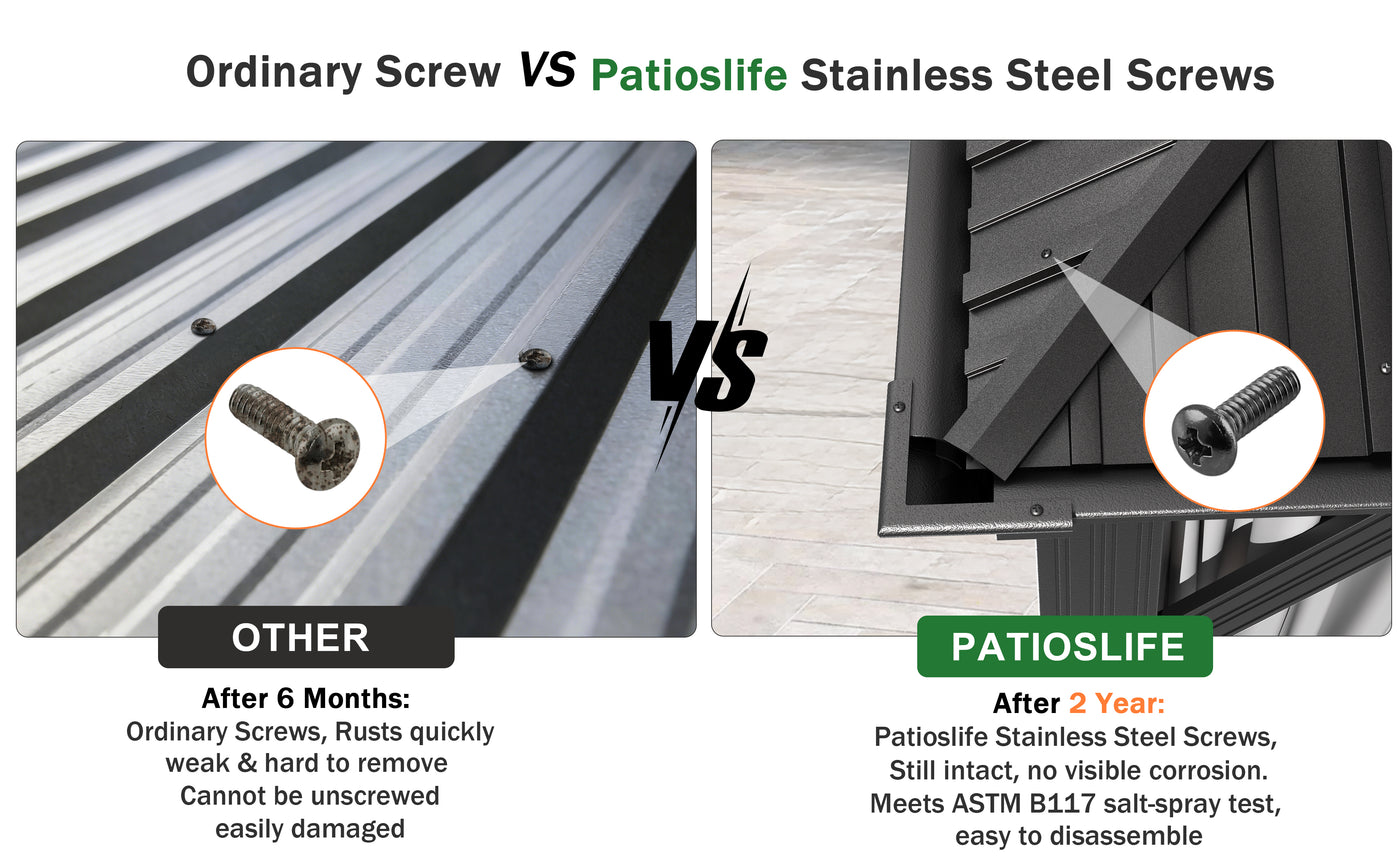 Ordinary Screw VS Patioslife Stainless Steel Screws

VS

OTHER

After 6 Months:
Ordinary Screws, Rusts quickly weak & hard to remove Cannot be unscrewed easily damaged

PATIOSLIFE

After 2 Year:
Patioslife Stainless Steel Screws, Still intact, no visible corrosion. Meets ASTM B117 salt-spray test, easy to disassemble